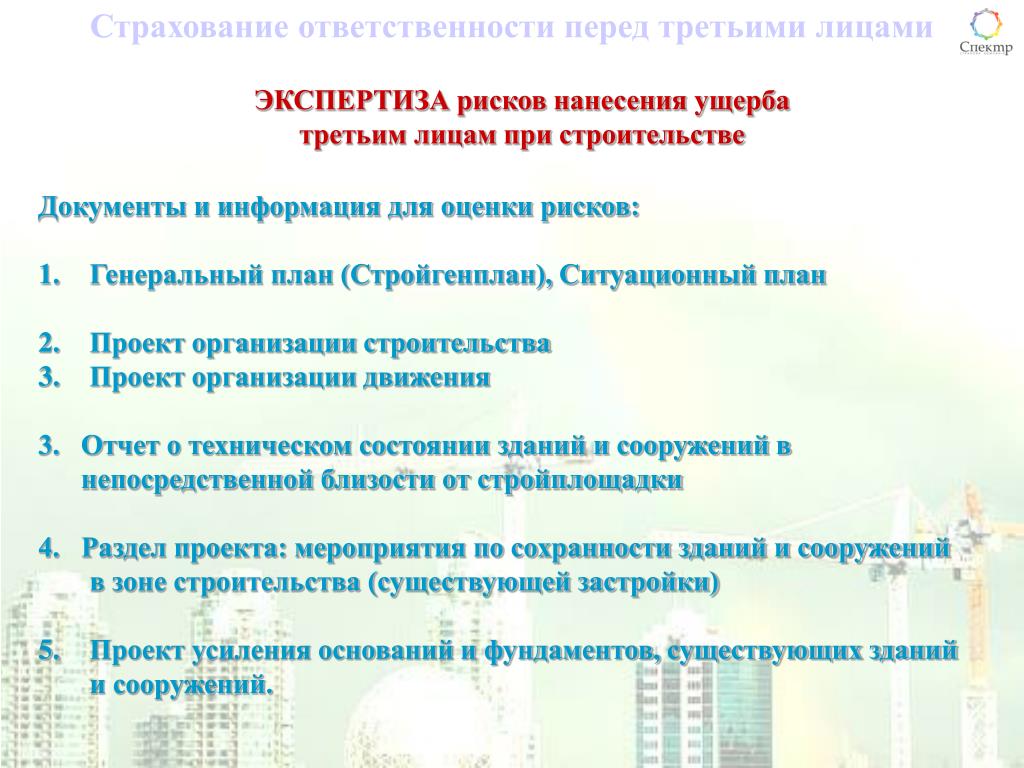 Страхование ответственности перед третьими лицами

Спектр

ЭКСПЕРТИЗА рисков нанесения ущерба третьим лицам при строительстве

Документы и информация для оценки рисков:

1. Генеральный план (Стройгенплан), Ситуационный план

2. Проект организации строительства
3. Проект организации движения

3. Отчет о техническом состоянии зданий и сооружений в непосредственной близости от стройплощадки

4. Раздел проекта: мероприятия по сохранности зданий и сооружений в зоне строительства (существующей застройки)

5. Проект усиления оснований и фундаментов, существующих зданий и сооружений.